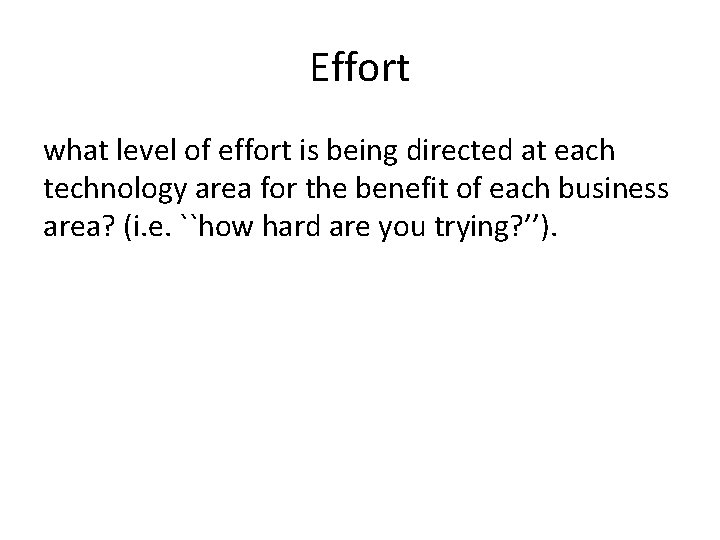 Effort

what level of effort is being directed at each technology area for the benefit of each business area? (i.e. ``how hard are you trying?’’).